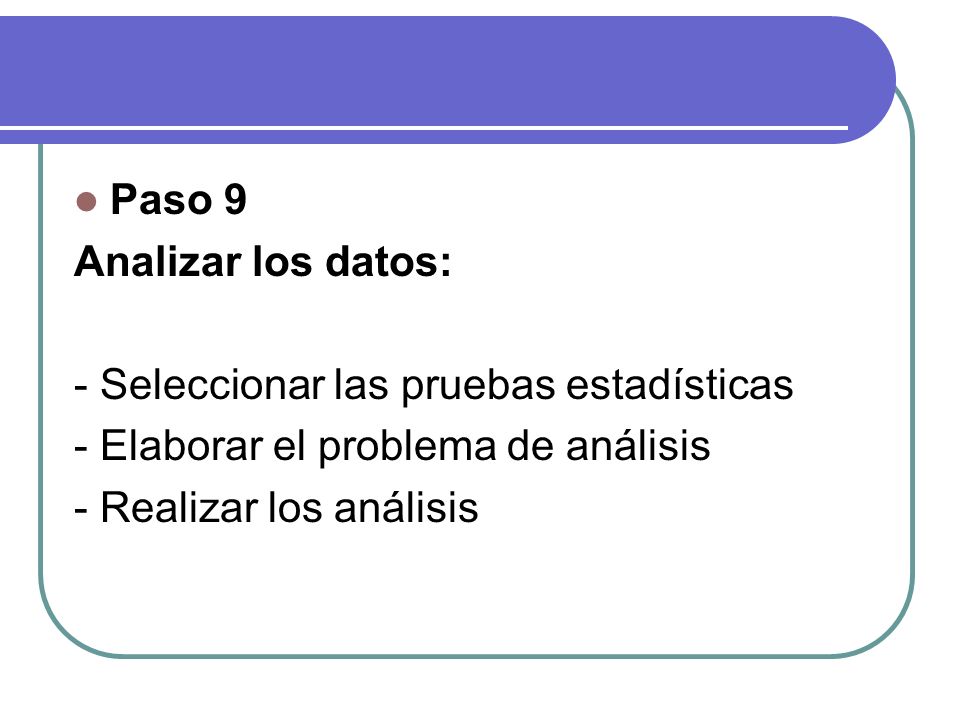 Paso 9
Analizar los datos:

- Seleccionar las pruebas estadísticas
- Elaborar el problema de análisis
- Realizar los análisis